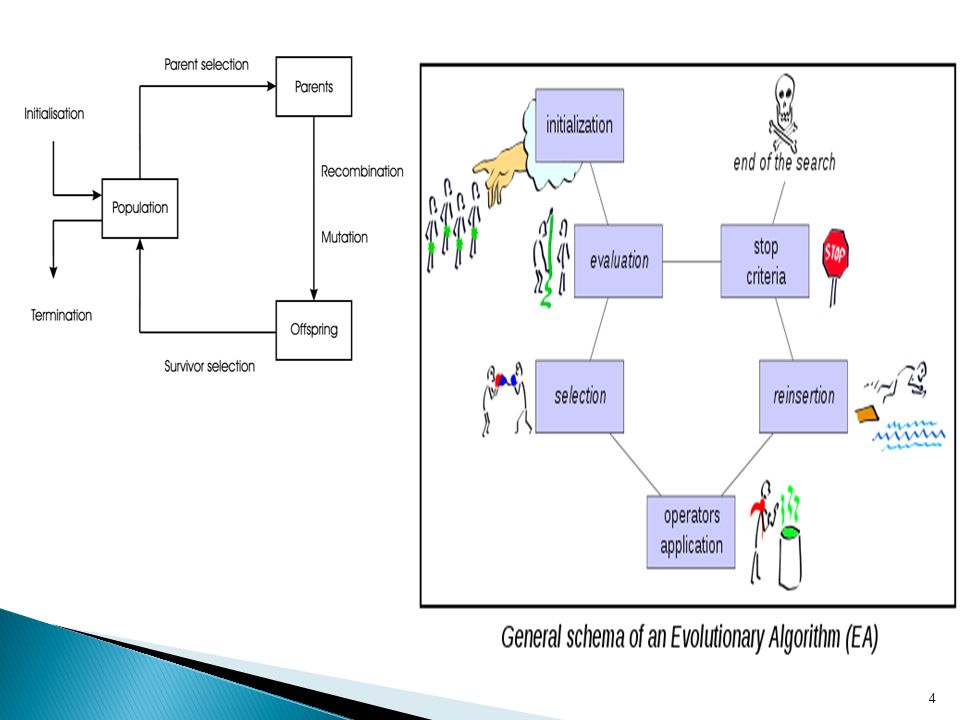 Parent selection

Parents

Initialisation

Recombination

Population

Mutation

Termination

Offspring

Survivor selection

initialization

end of the search

evaluation

stop criteria

STOP

selection

reinsertion

operators application

General schema of an Evolutionary Algorithm (EA)

4